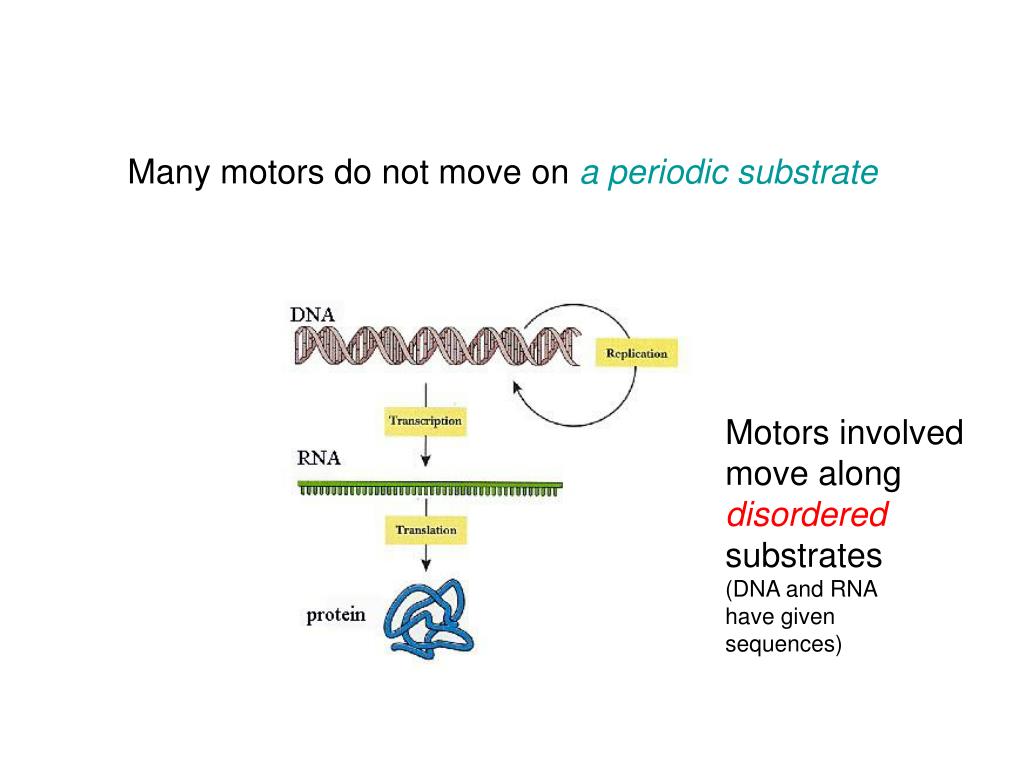 Many motors do not move on a periodic substrate

DNA

Replication

Transcription

RNA

Translation

protein

Motors involved move along disordered substrates
(DNA and RNA have given sequences)